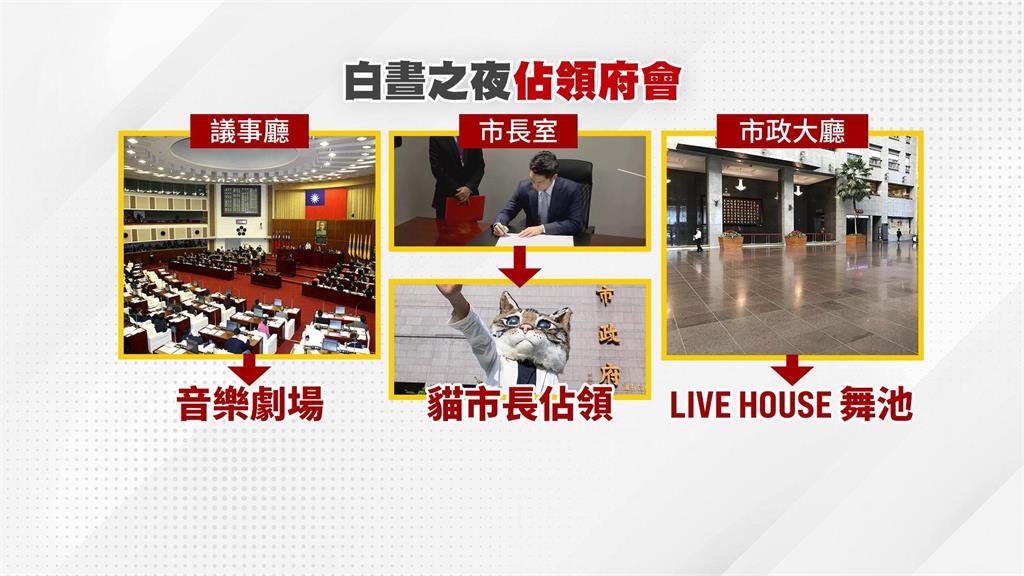 白晝之夜佔領府會

議事廳

音樂劇場

市長室

市政府

貓市長佔領

市政大廳

LIVE HOUSE 舞池